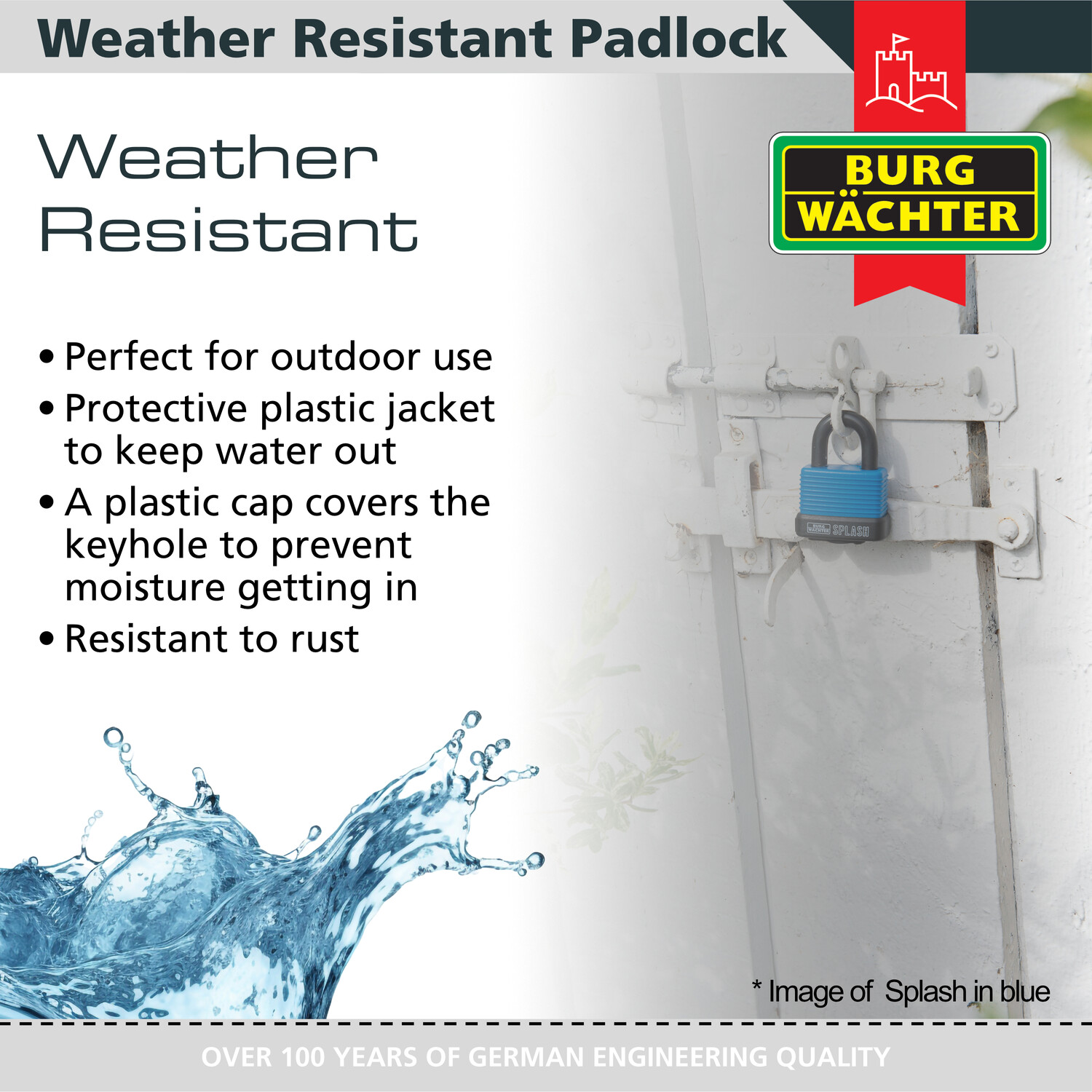 Weather Resistant Padlock

BURG WÄCHTER

Weather Resistant

• Perfect for outdoor use
• Protective plastic jacket to keep water out
• A plastic cap covers the keyhole to prevent moisture getting in
• Resistant to rust

BURG WÄCHTER SPLASH

* Image of Splash in blue

OVER 100 YEARS OF GERMAN ENGINEERING QUALITY